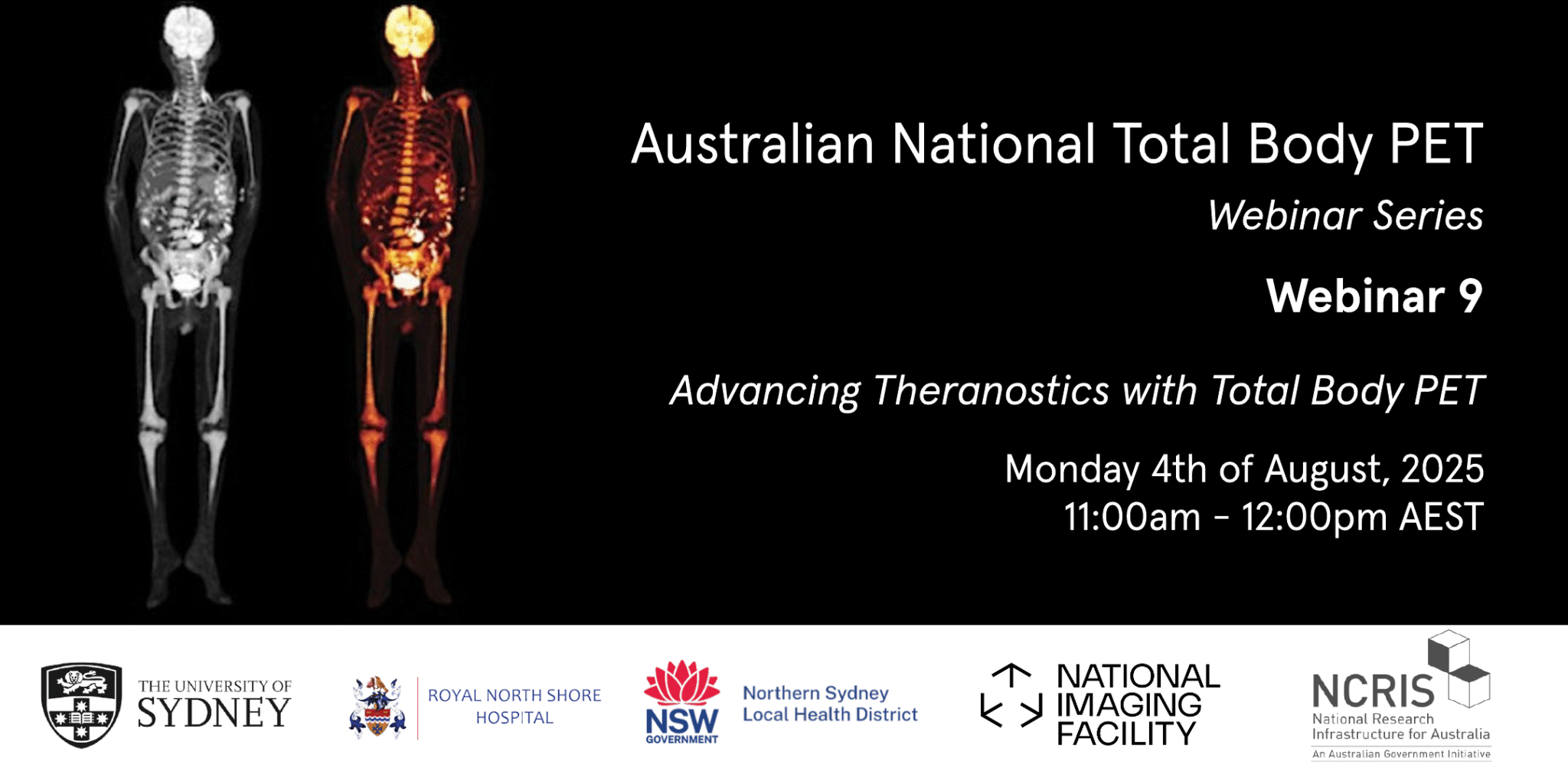 Australian National Total Body PET

Webinar Series

Webinar 9

Advancing Theranostics with Total Body PET

Monday 4th of August, 2025
11:00am – 12:00pm AEST

THE UNIVERSITY OF SYDNEY

ROYAL NORTH SHORE HOSPITAL

NSW GOVERNMENT

Northern Sydney Local Health District

NATIONAL IMAGING FACILITY

NCRIS
National Research Infrastructure for Australia
An Australian Government Initiative